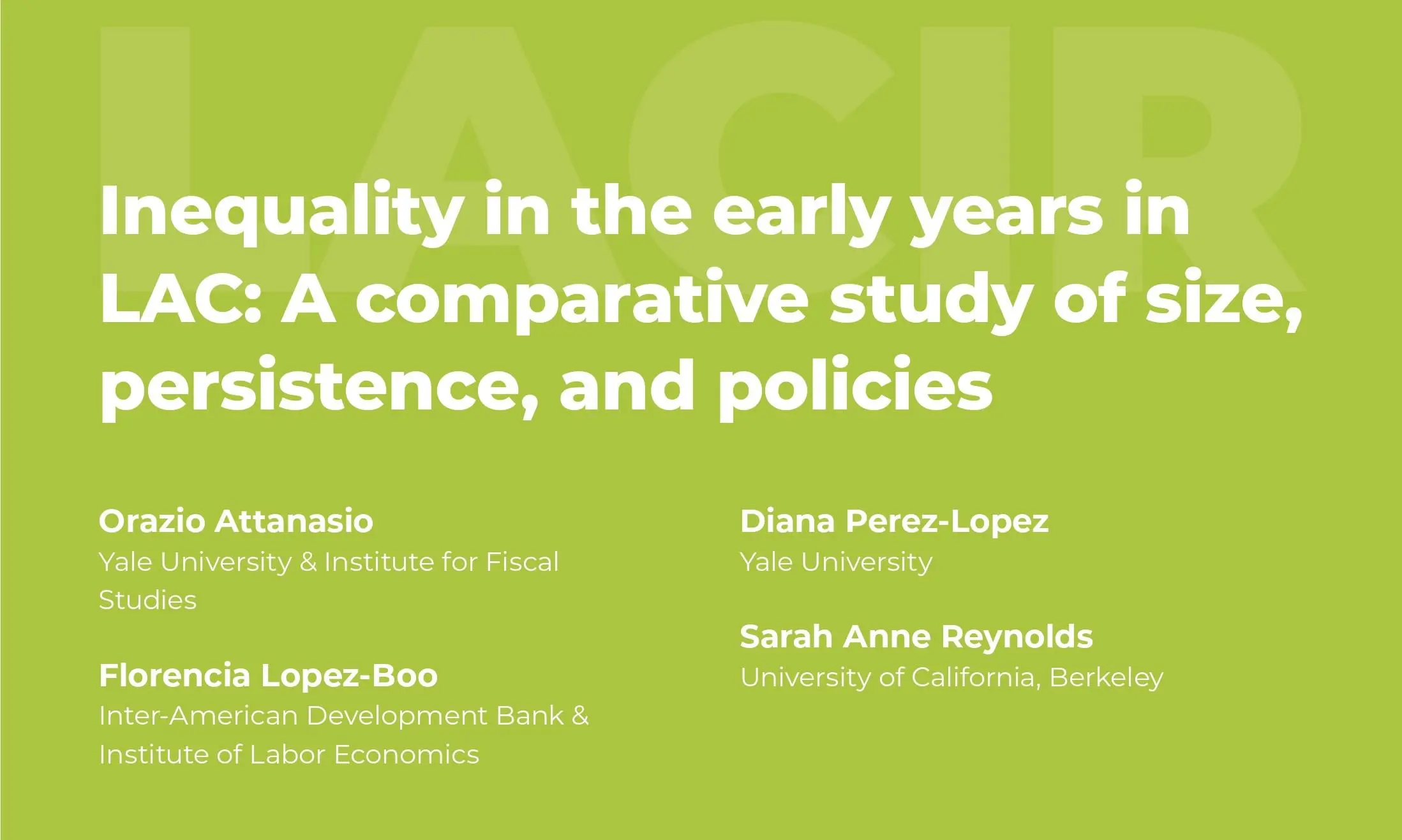 LACIR

Inequality in the early years in LAC: A comparative study of size, persistence, and policies

Orazio Attanasio
Yale University & Institute for Fiscal Studies

Florencia Lopez-Boo
Inter-American Development Bank & Institute of Labor Economics

Diana Perez-Lopez
Yale University

Sarah Anne Reynolds
University of California, Berkeley